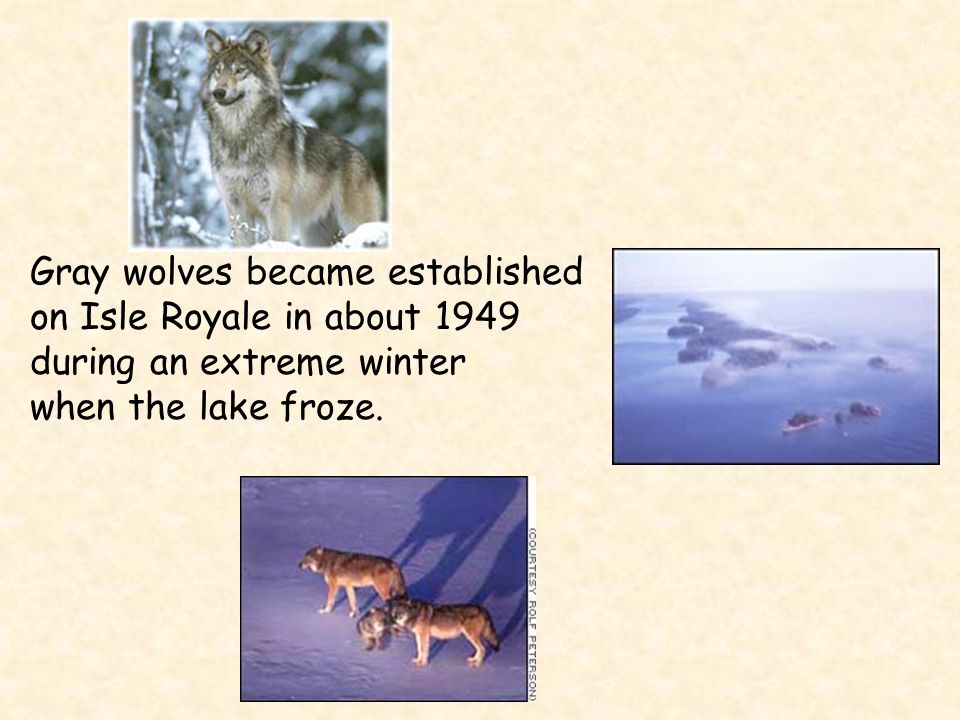 Gray wolves became established on Isle Royale in about 1949 during an extreme winter when the lake froze.

(COURTESY ROLF PETERSON)